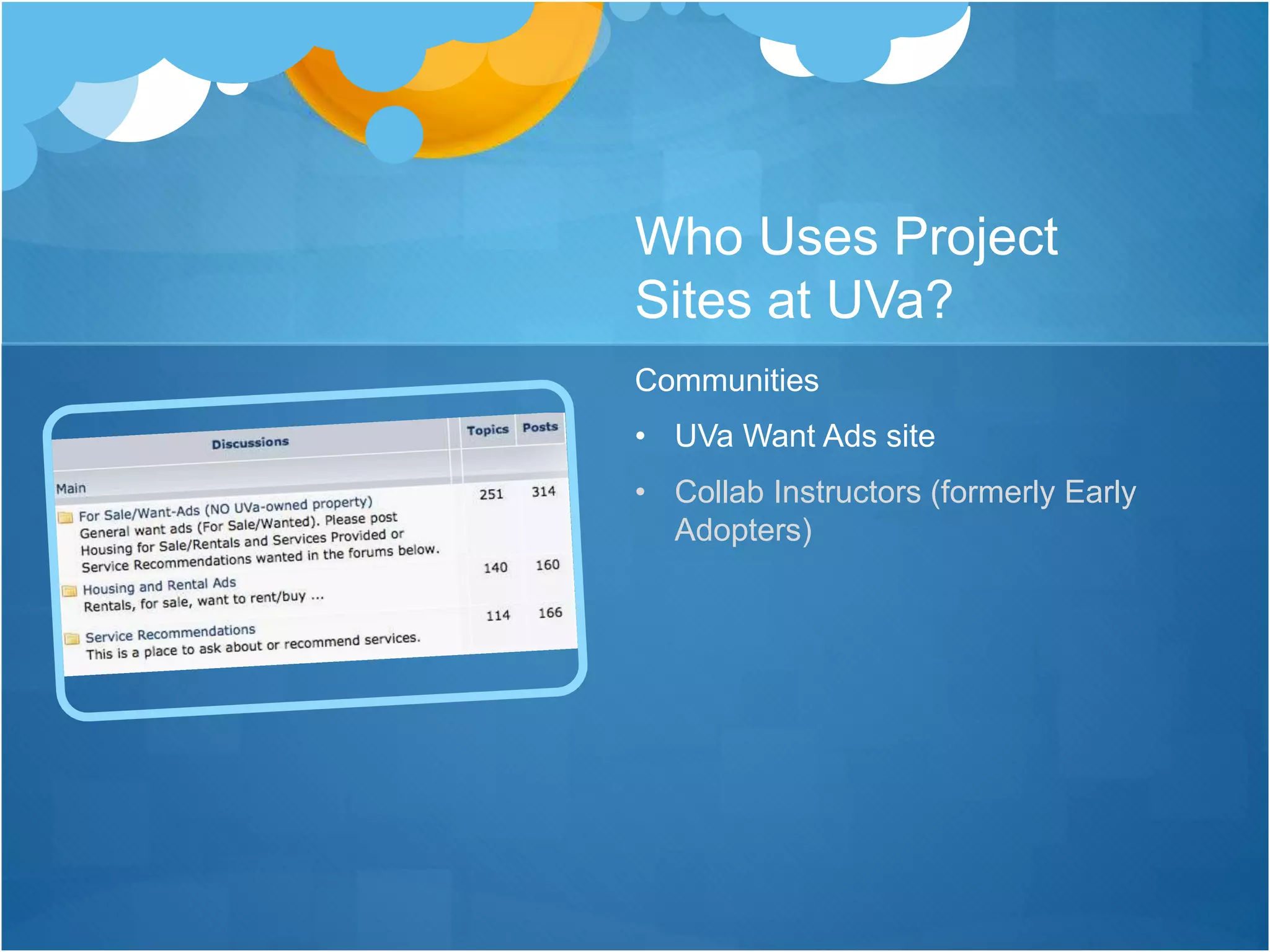 Who Uses Project Sites at UVa?

Communities

• UVa Want Ads site

• Collab Instructors (formerly Early Adopters)

| Discussions | Topics | Posts |
|---|---|---|
| Main | | |
| For Sale/Want-Ads (NO UVa-owned property) General want ads (For Sale/Wanted). Please post Housing for Sale/Rentals and Services Provided or Service Recommendations wanted in the forums below. | 251 | 314 |
| Housing and Rental Ads Rentals, for sale, want to rent/buy ... | 140 | 160 |
| Service Recommendations This is a place to ask about or recommend services. | 114 | 166 |